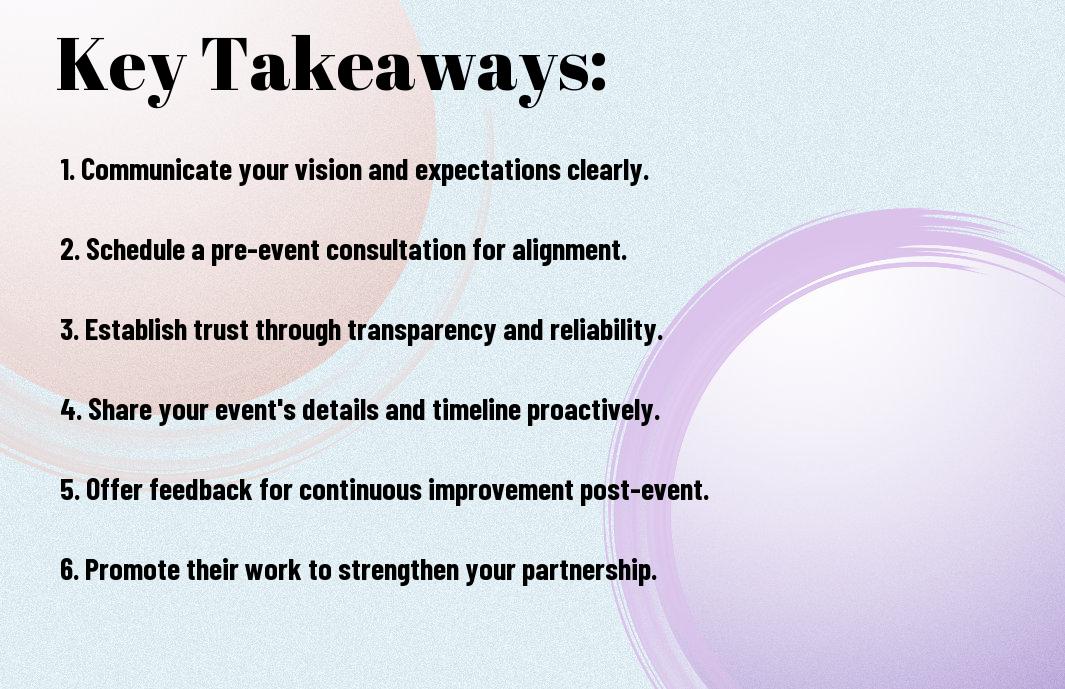 Key Takeaways:

1. Communicate your vision and expectations clearly.

2. Schedule a pre-event consultation for alignment.

3. Establish trust through transparency and reliability.

4. Share your event's details and timeline proactively.

5. Offer feedback for continuous improvement post-event.

6. Promote their work to strengthen your partnership.